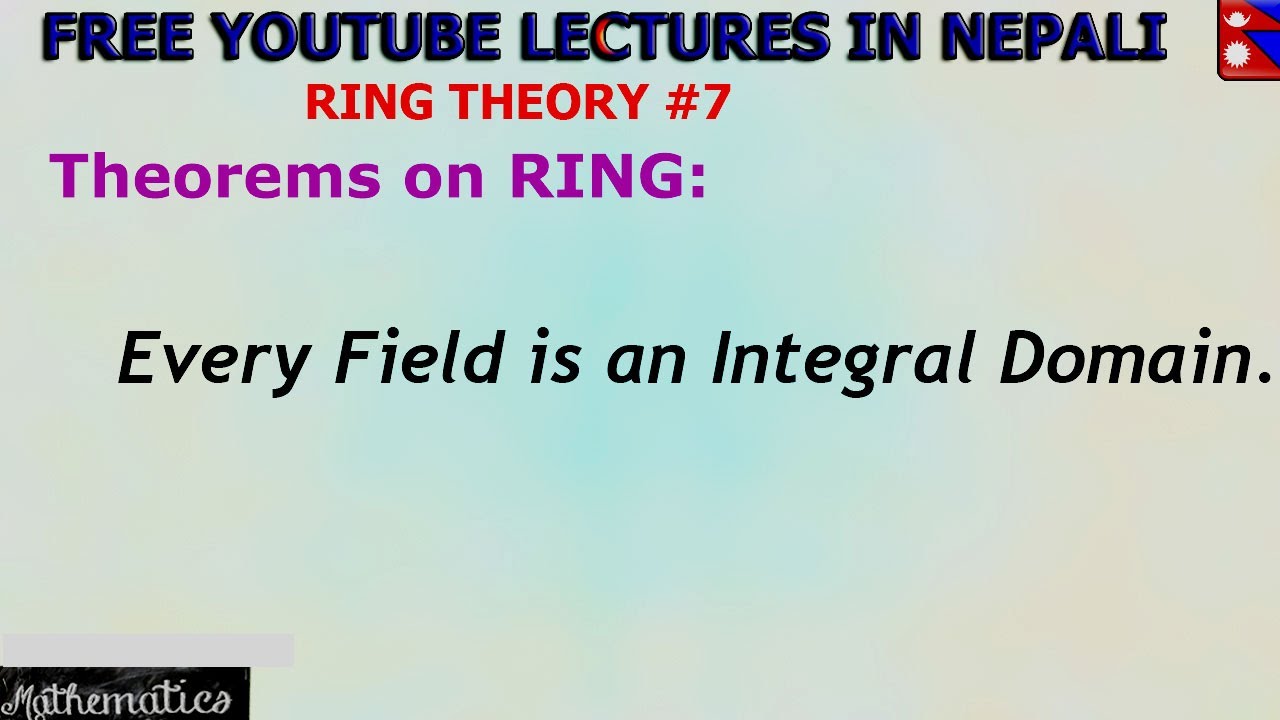 FREE YOUTUBE LECTURES IN NEPALI

RING THEORY #7

Theorems on RING:

Every Field is an Integral Domain.

Mathematics